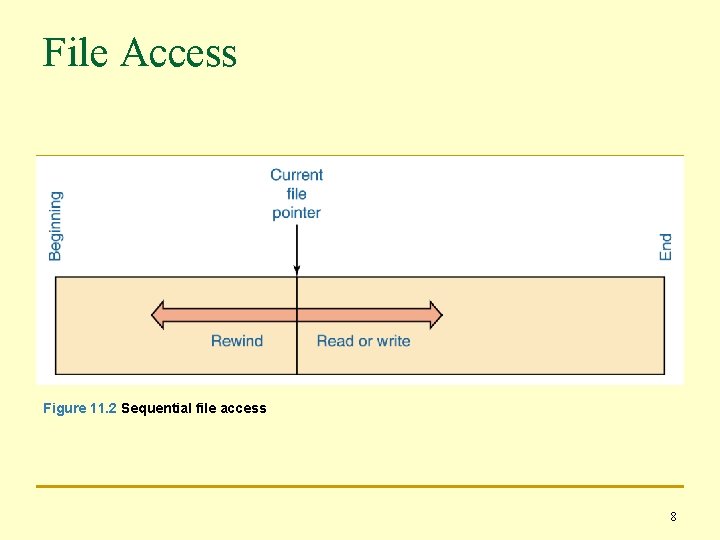 File Access

Beginning

Current file pointer

End

Rewind

Read or write

Figure 11.2 Sequential file access

8